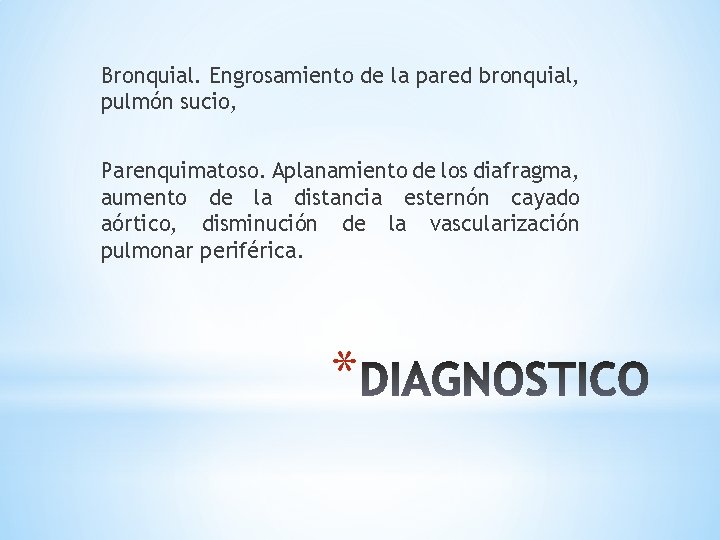 Bronquial. Engrosamiento de la pared bronquial, pulmón sucio,

Parenquimatoso. Aplanamiento de los diafragma, aumento de la distancia esternón cayado aórtico, disminución de la vascularización pulmonar periférica.

*DIAGNOSTICO